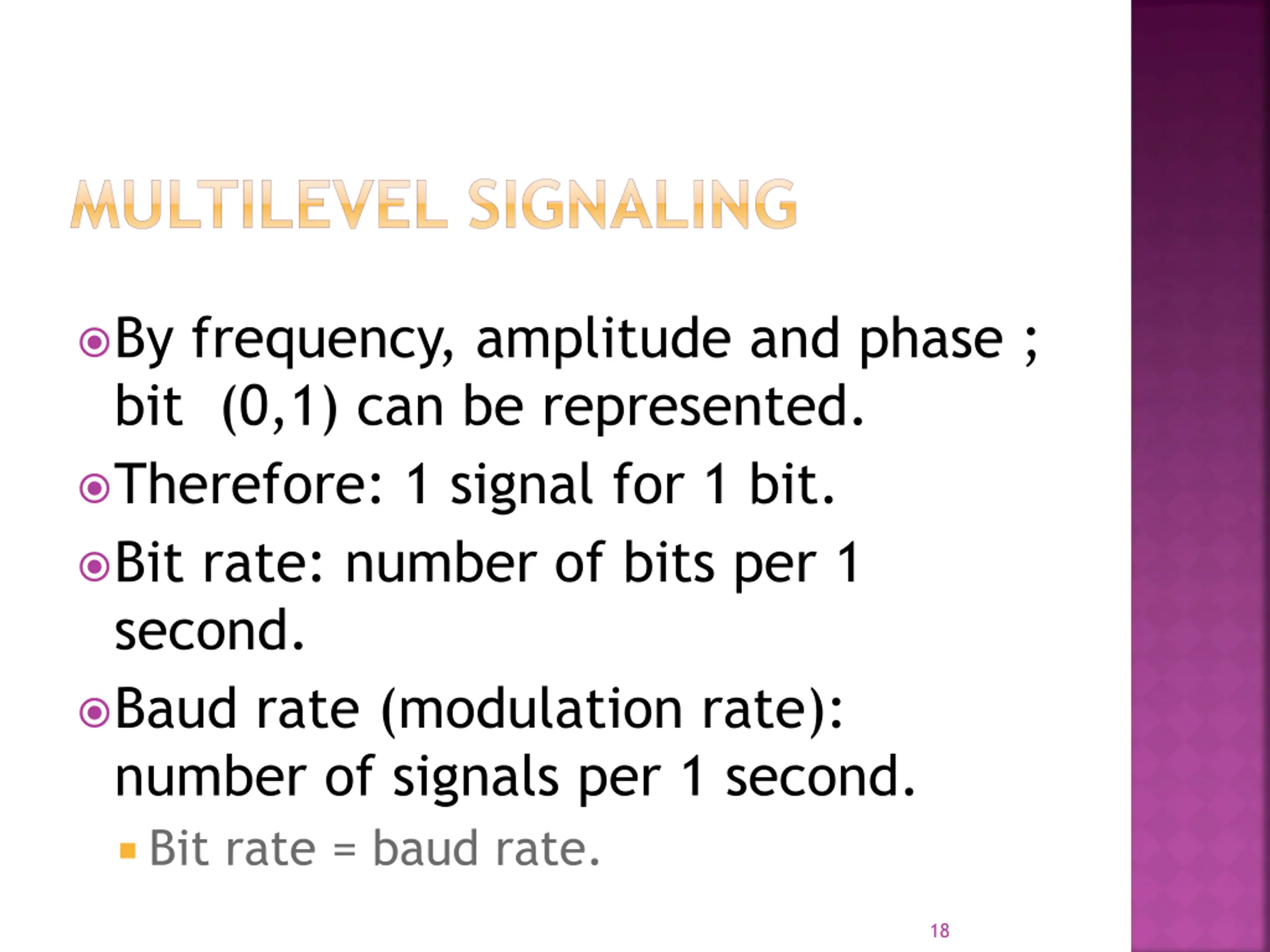 MULTILEVEL SIGNALING

By frequency, amplitude and phase ; bit (0,1) can be represented.

Therefore: 1 signal for 1 bit.

Bit rate: number of bits per 1 second.

Baud rate (modulation rate): number of signals per 1 second.

Bit rate = baud rate.

18